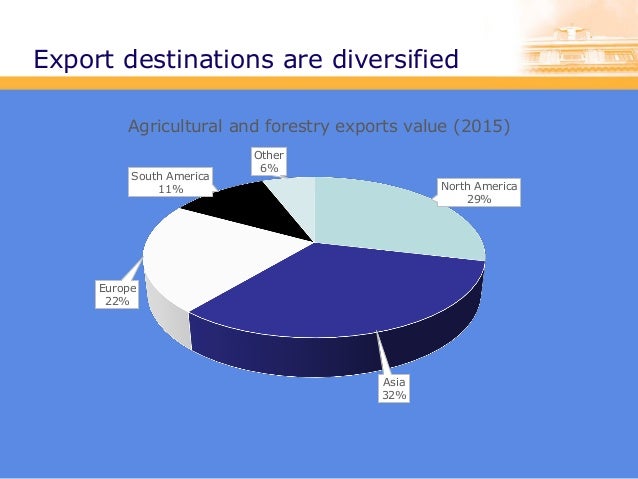 Export destinations are diversified

Agricultural and forestry exports value (2015)

Other
6%

South America
11%

North America
29%

Europe
22%

Asia
32%